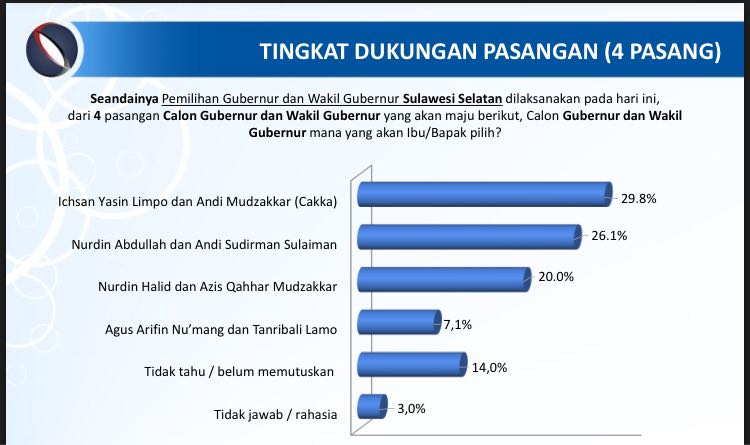 TINGKAT DUKUNGAN PASANGAN (4 PASANG)

Seandainya Pemilihan Gubernur dan Wakil Gubernur Sulawesi Selatan dilaksanakan pada hari ini, dari 4 pasangan Calon Gubernur dan Wakil Gubernur yang akan maju berikut, Calon Gubernur dan Wakil Gubernur mana yang akan Ibu/Bapak pilih?

Ichsan Yasin Limpo dan Andi Mudzakkar (Cakka) 29.8%
Nurdin Abdullah dan Andi Sudirman Sulaiman 26.1%
Nurdin Halid dan Azis Qahhar Mudzakkar 20.0%
Agus Arifin Nu'mang dan Tanribali Lamo 7,1%
Tidak tahu / belum memutuskan 14,0%
Tidak jawab / rahasia 3,0%